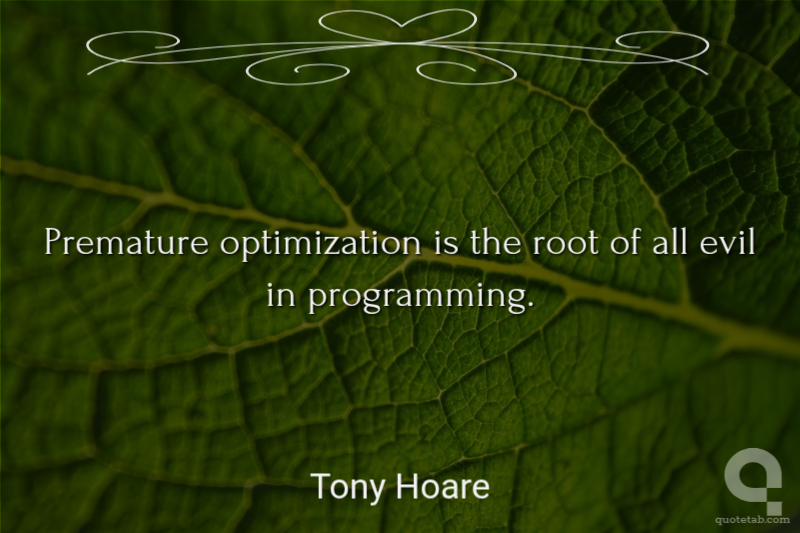 Premature optimization is the root of all evil in programming.

Tony Hoare

quotetab.com